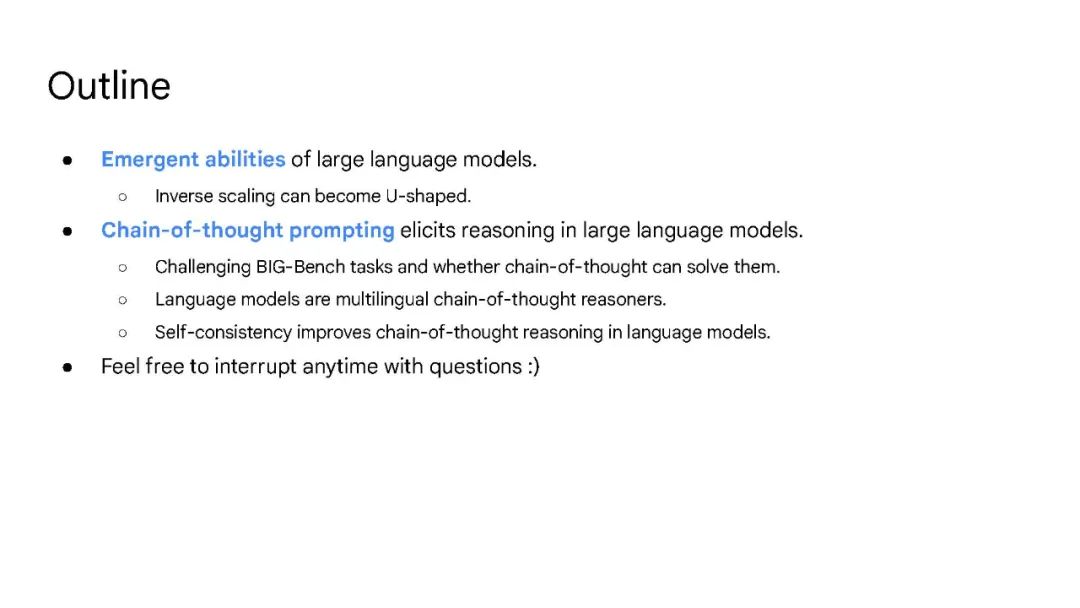 Outline

● Emergent abilities of large language models.
 ○ Inverse scaling can become U-shaped.
● Chain-of-thought prompting elicits reasoning in large language models.
 ○ Challenging BIG-Bench tasks and whether chain-of-thought can solve them.
 ○ Language models are multilingual chain-of-thought reasoners.
 ○ Self-consistency improves chain-of-thought reasoning in language models.
● Feel free to interrupt anytime with questions :)